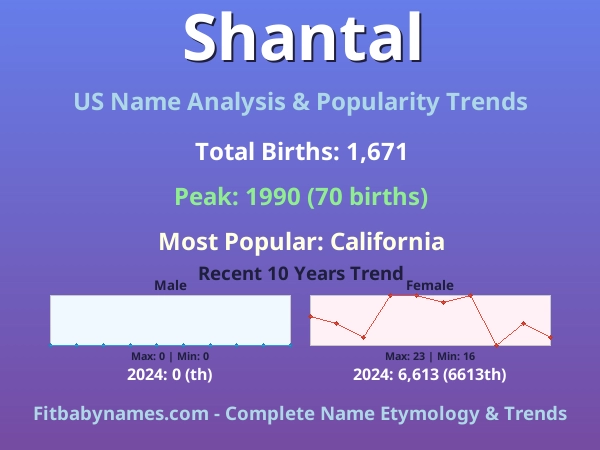 Shantal

US Name Analysis & Popularity Trends

Total Births: 1,671

Peak: 1990 (70 births)

Most Popular: California

Recent 10 Years Trend

Male

Max: 0 | Min: 0

2024: 0 (th)

Female

Max: 23 | Min: 16

2024: 6,613 (6613th)

Fitbabynames.com - Complete Name Etymology & Trends